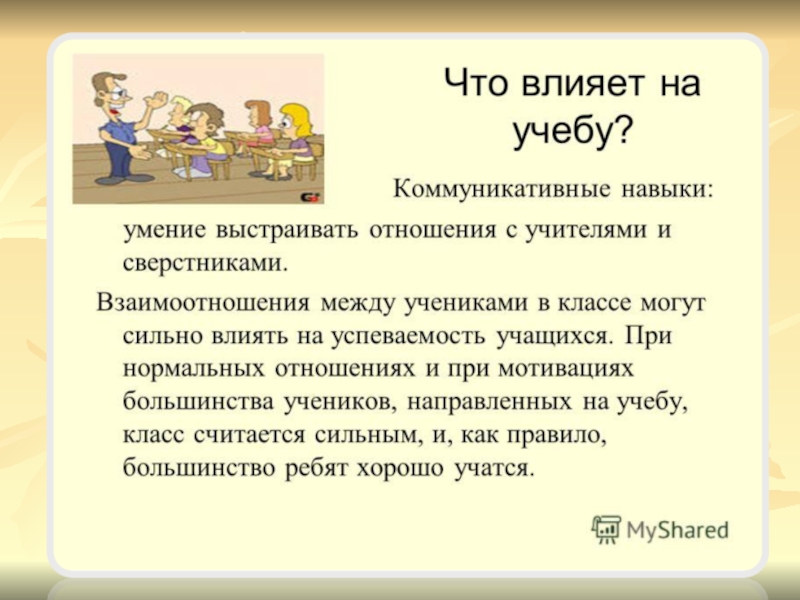 Что влияет на учебу?

Коммуникативные навыки: умение выстраивать отношения с учителями и сверстниками.

Взаимоотношения между учениками в классе могут сильно влиять на успеваемость учащихся. При нормальных отношениях и при мотивациях большинства учеников, направленных на учебу, класс считается сильным, и, как правило, большинство ребят хорошо учатся.

MyShared